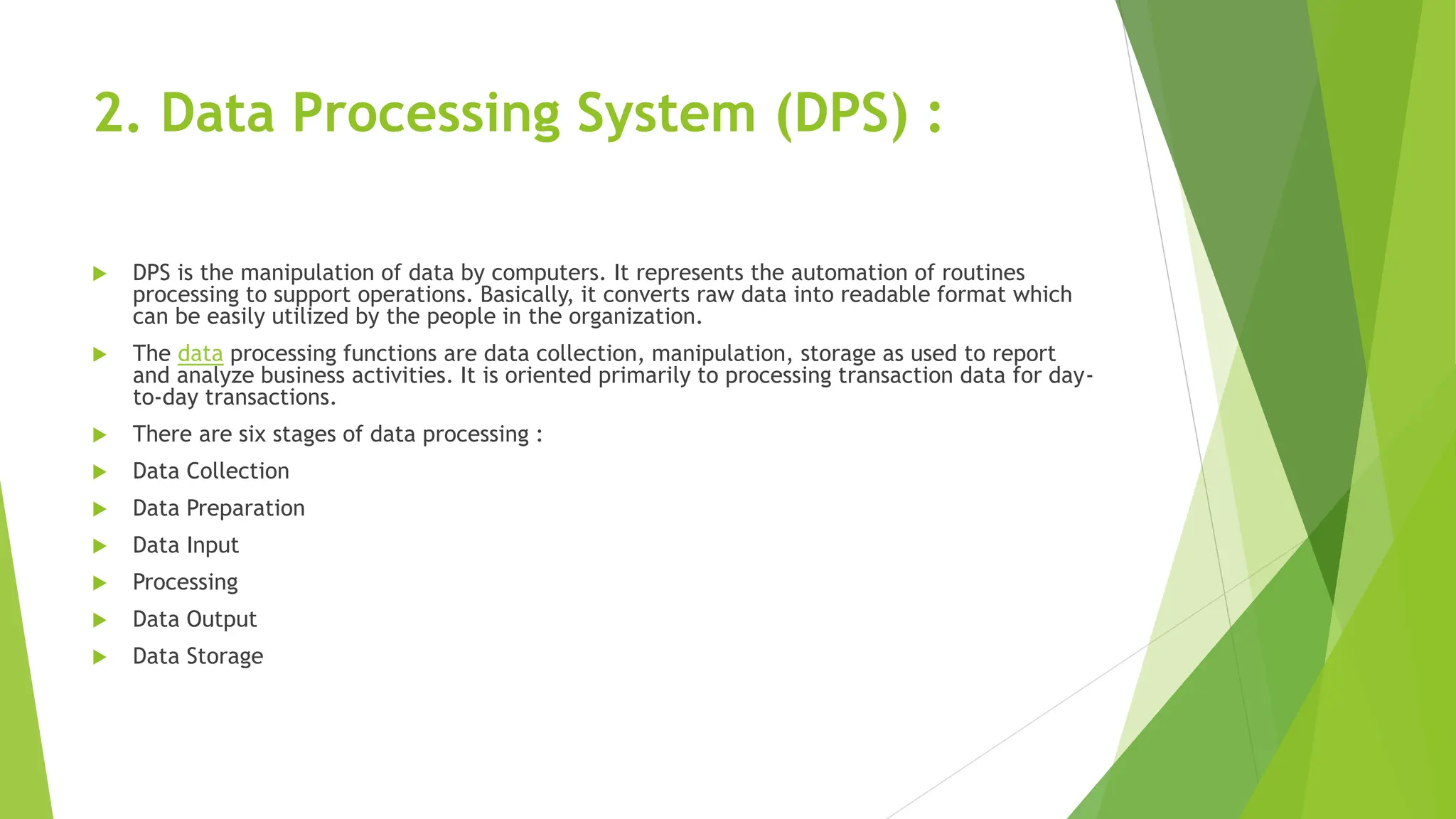 2. Data Processing System (DPS) :

DPS is the manipulation of data by computers. It represents the automation of routines processing to support operations. Basically, it converts raw data into readable format which can be easily utilized by the people in the organization.

The data processing functions are data collection, manipulation, storage as used to report and analyze business activities. It is oriented primarily to processing transaction data for day-to-day transactions.

There are six stages of data processing :

Data Collection

Data Preparation

Data Input

Processing

Data Output

Data Storage